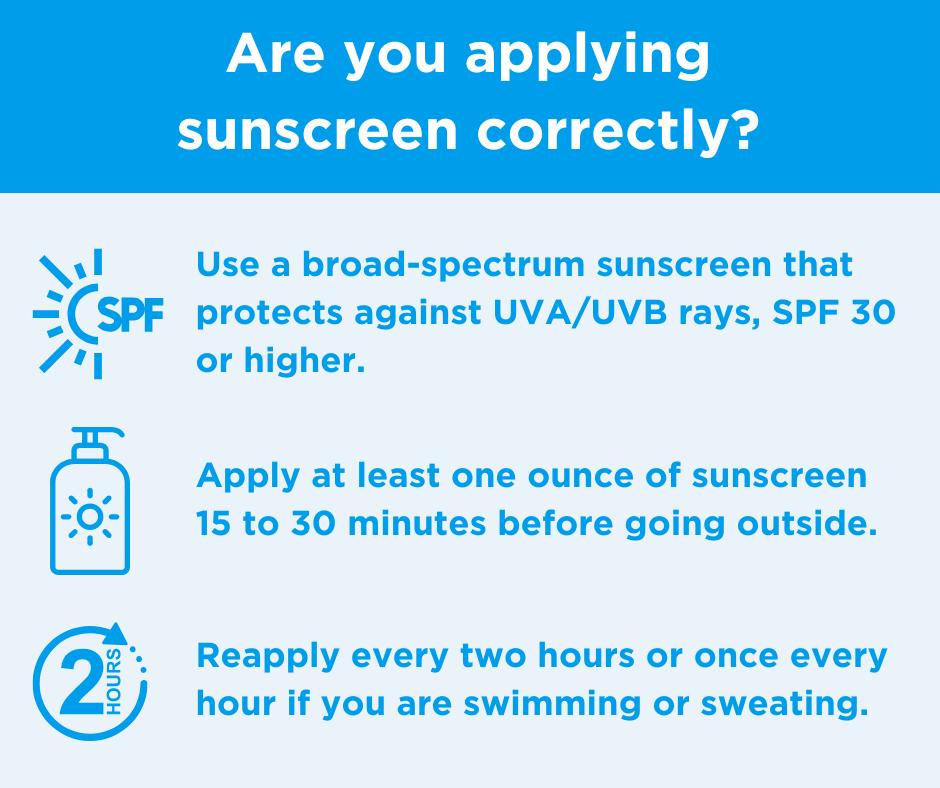 Are you applying sunscreen correctly?

SPF

Use a broad-spectrum sunscreen that protects against UVA/UVB rays, SPF 30 or higher.

Apply at least one ounce of sunscreen 15 to 30 minutes before going outside.

2 HOURS

Reapply every two hours or once every hour if you are swimming or sweating.